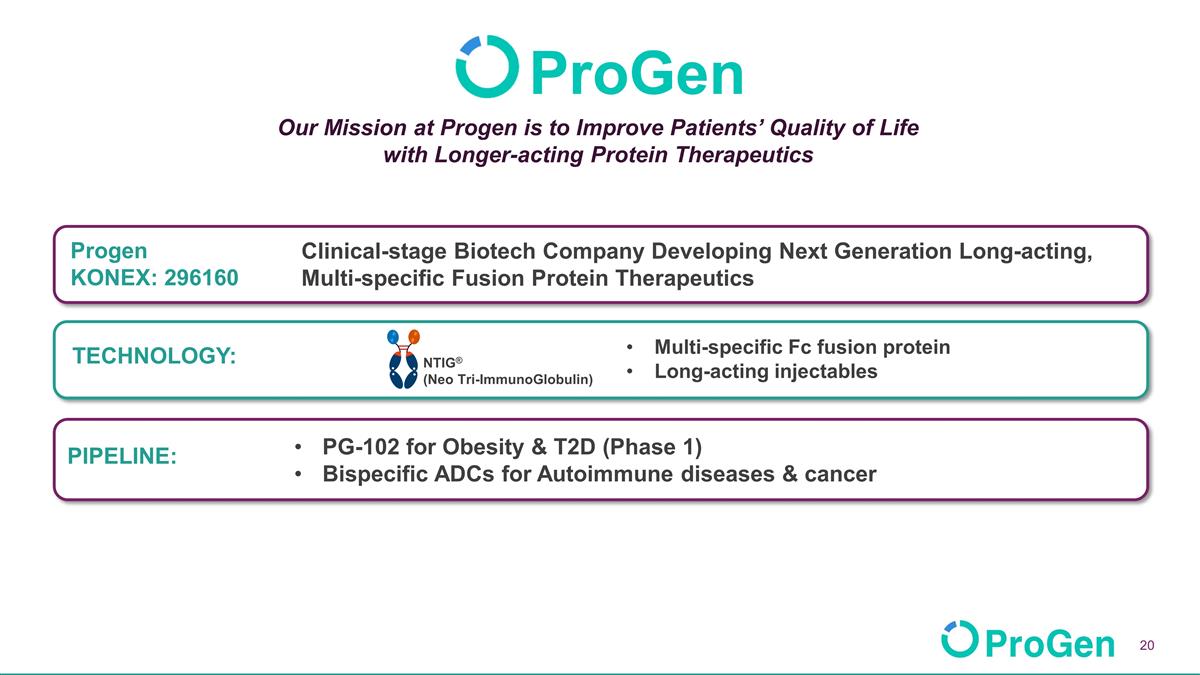 ProGen

Our Mission at Progen is to Improve Patients' Quality of Life with Longer-acting Protein Therapeutics

Progen
KONEX: 296160

Clinical-stage Biotech Company Developing Next Generation Long-acting, Multi-specific Fusion Protein Therapeutics

TECHNOLOGY:

NTIG®
(Neo Tri-ImmunoGlobulin)

• Multi-specific Fc fusion protein
• Long-acting injectables

PIPELINE:

• PG-102 for Obesity & T2D (Phase 1)
• Bispecific ADCs for Autoimmune diseases & cancer

ProGen

20